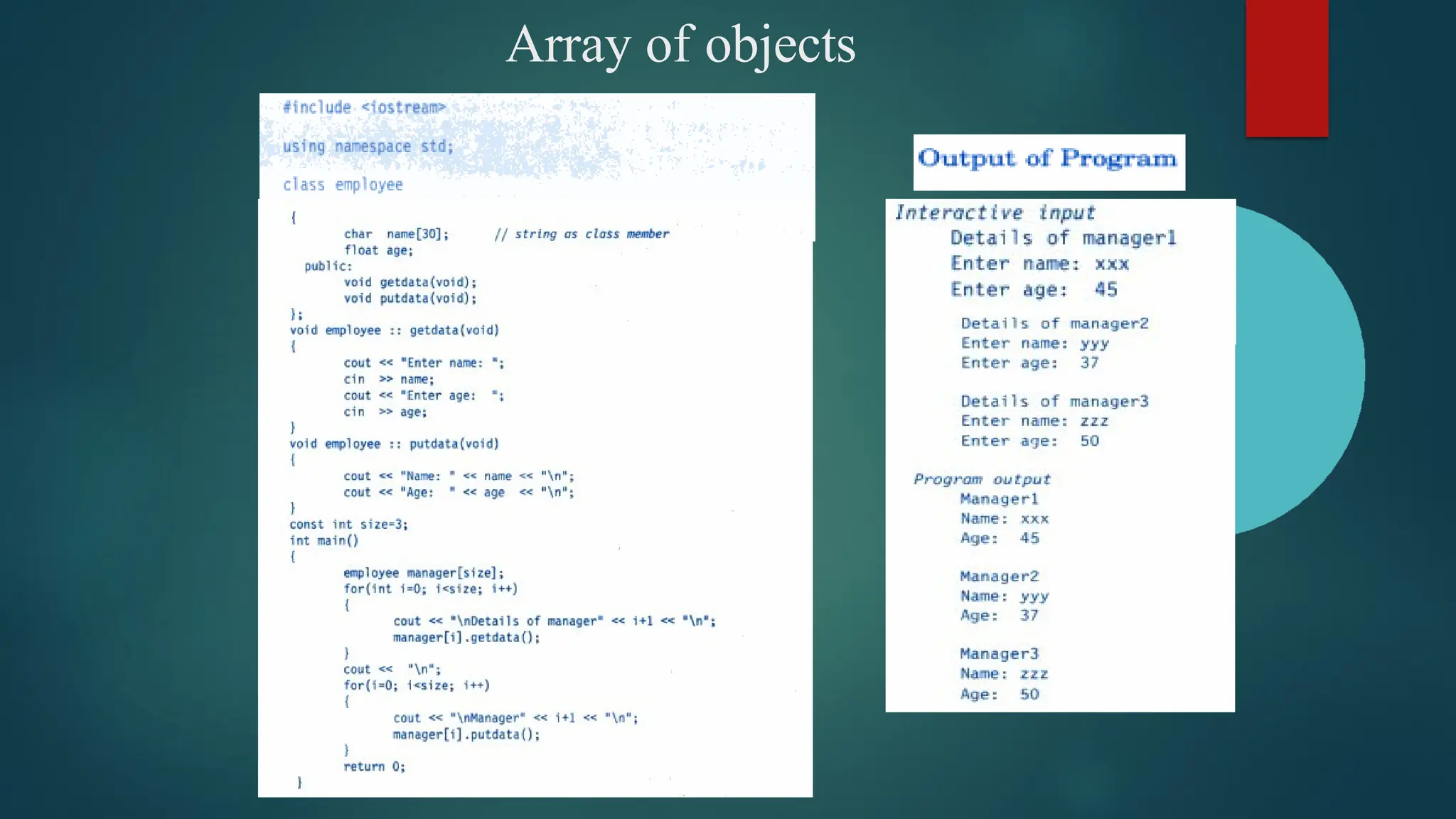 Array of objects

#include <iostream>

using namespace std;

class employee
{
char name[30]; // string as class member
float age;
public:
void getdata(void);
void putdata(void);
};
void employee :: getdata(void)
{
cout << "Enter name: ";
cin >> name;
cout << "Enter age: ";
cin >> age;
}
void employee :: putdata(void)
{
cout << "Name: " << name << "\n";
cout << "Age: " << age << "\n";
}
const int size=3;
int main()
{
employee manager[size];
for(int i=0; i<size; i++)
{
cout << "\nDetails of manager" << i+1 << "\n";
manager[i].getdata();
}
cout << "\n";
for(i=0; i<size; i++)
{
cout << "\nManager" << i+1 << "\n";
manager[i].putdata();
}
return 0;
}

Output of Program

Interactive input
Details of manager1
Enter name: xxx
Enter age: 45

Details of manager2
Enter name: yyy
Enter age: 37

Details of manager3
Enter name: zzz
Enter age: 50

Program output
Manager1
Name: xxx
Age: 45

Manager2
Name: yyy
Age: 37

Manager3
Name: zzz
Age: 50